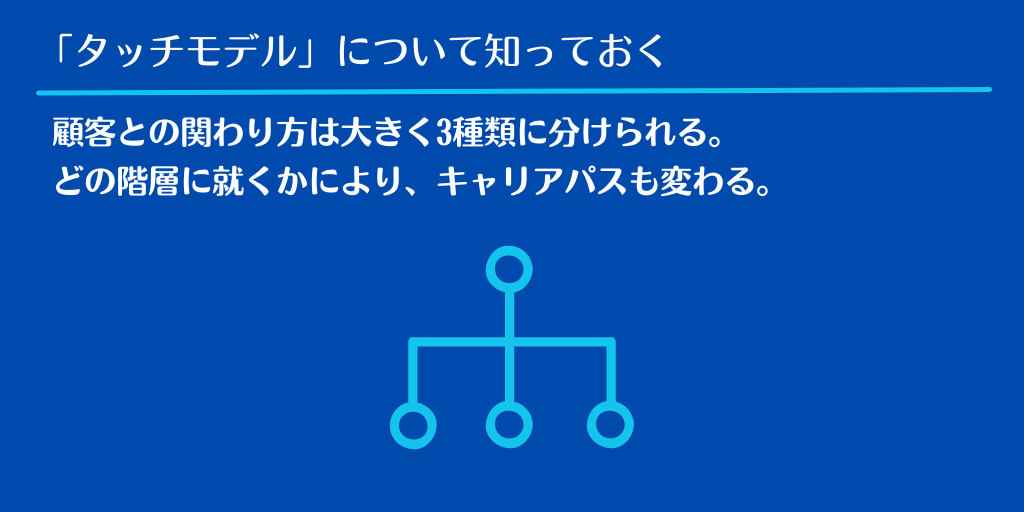 「タッチモデル」について知っておく

顧客との関わり方は大きく3種類に分けられる。
どの階層に就くかにより、キャリアパスも変わる。